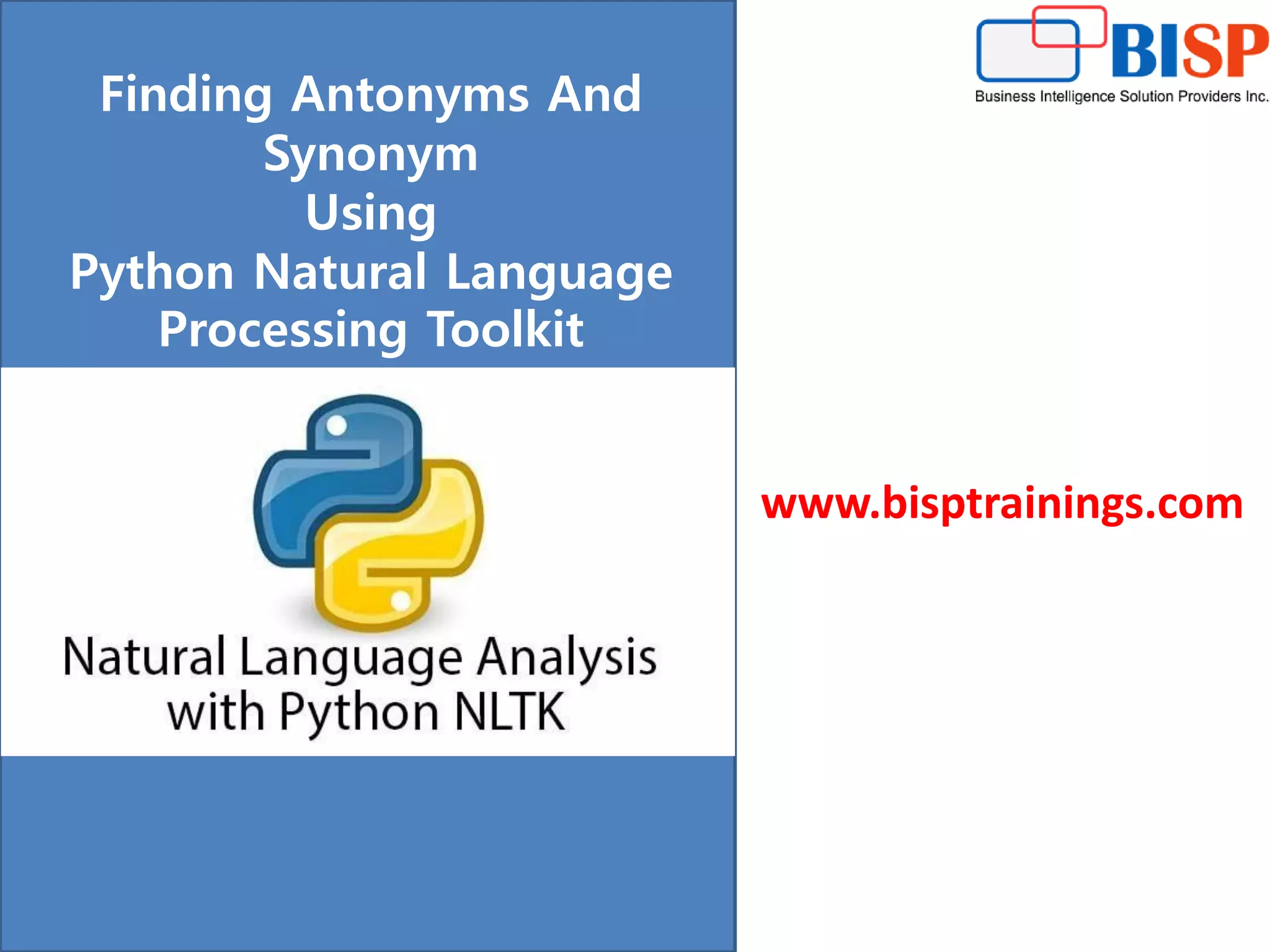 Finding Antonyms And Synonym
Using
Python Natural Language Processing Toolkit

Natural Language Analysis with Python NLTK

BISP
Business Intelligence Solution Providers Inc.

www.bisptrainings.com